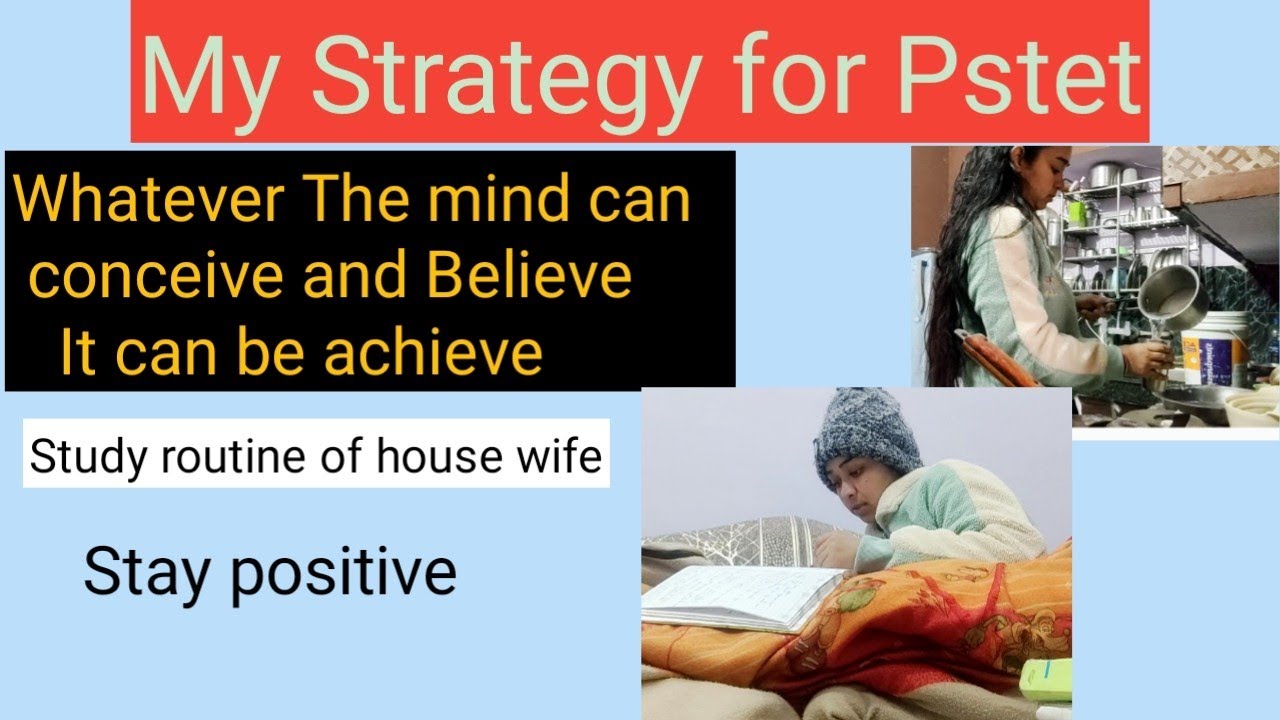 My Strategy for Pstet

Whatever The mind can conceive and Believe It can be achieve

Study routine of house wife

Stay positive